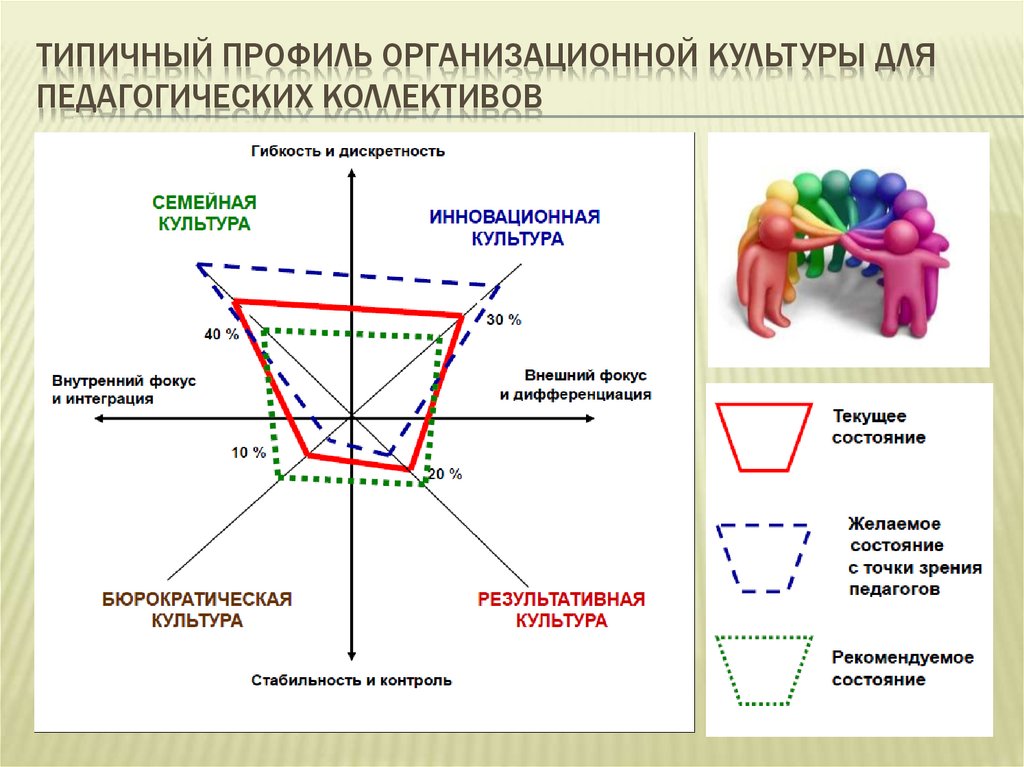 ТИПИЧНЫЙ ПРОФИЛЬ ОРГАНИЗАЦИОННОЙ КУЛЬТУРЫ ДЛЯ ПЕДАГОГИЧЕСКИХ КОЛЛЕКТИВОВ

Гибкость и дискретность

СЕМЕЙНАЯ КУЛЬТУРА

ИННОВАЦИОННАЯ КУЛЬТУРА

40 %

30 %

Внутренний фокус и интеграция

Внешний фокус и дифференциация

10 %

20 %

БЮРОКРАТИЧЕСКАЯ КУЛЬТУРА

РЕЗУЛЬТАТИВНАЯ КУЛЬТУРА

Стабильность и контроль

Текущее состояние

Желаемое состояние с точки зрения педагогов

Рекомендуемое состояние